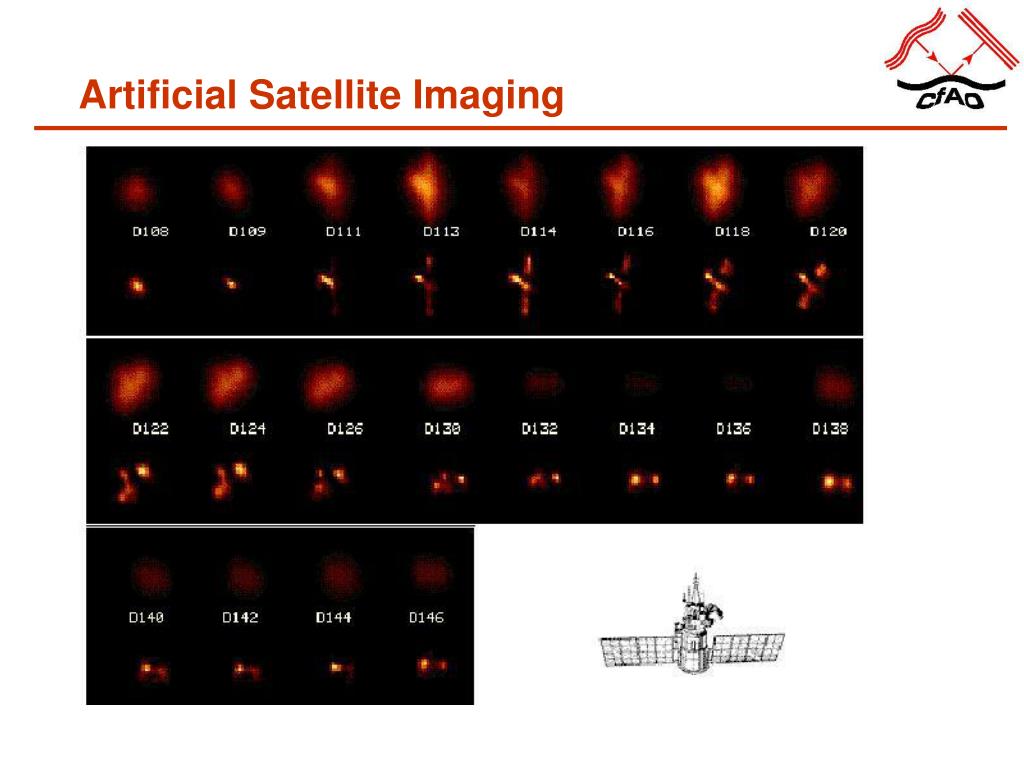 Artificial Satellite Imaging

CfAO

D108 D109 D111 D113 D114 D116 D118 D120

D122 D124 D126 D130 D132 D134 D136 D138

D140 D142 D144 D146